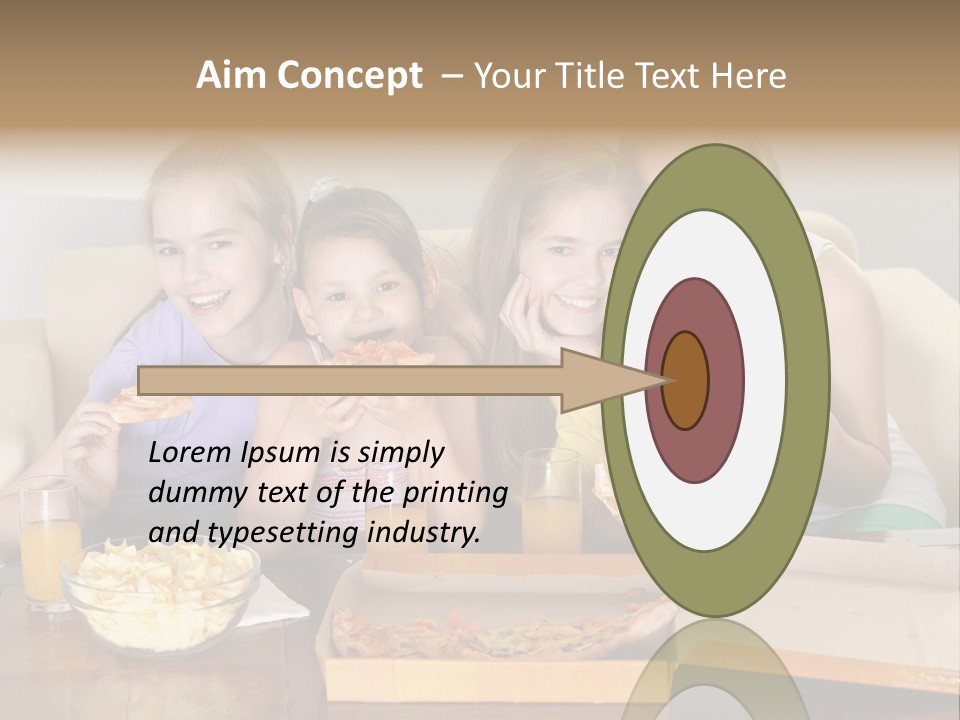 Aim Concept – Your Title Text Here

Lorem Ipsum is simply dummy text of the printing and typesetting industry.